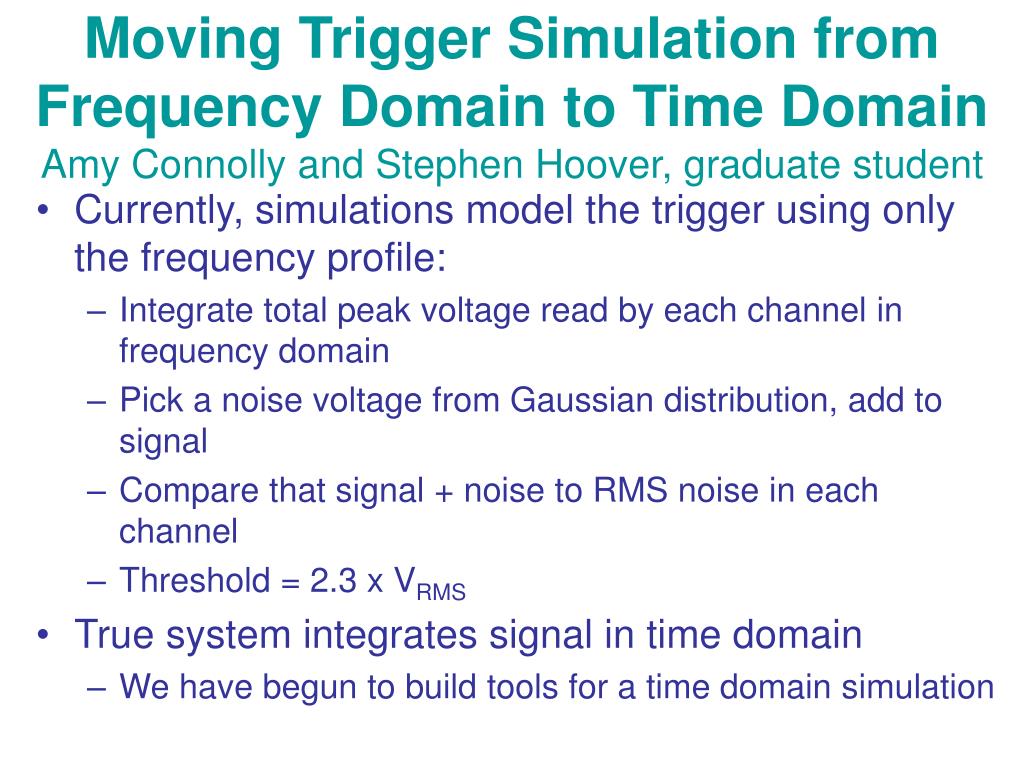 Moving Trigger Simulation from Frequency Domain to Time Domain

Amy Connolly and Stephen Hoover, graduate student

• Currently, simulations model the trigger using only the frequency profile:
– Integrate total peak voltage read by each channel in frequency domain
– Pick a noise voltage from Gaussian distribution, add to signal
– Compare that signal + noise to RMS noise in each channel
– Threshold = 2.3 x $V_{RMS}$
• True system integrates signal in time domain
– We have begun to build tools for a time domain simulation